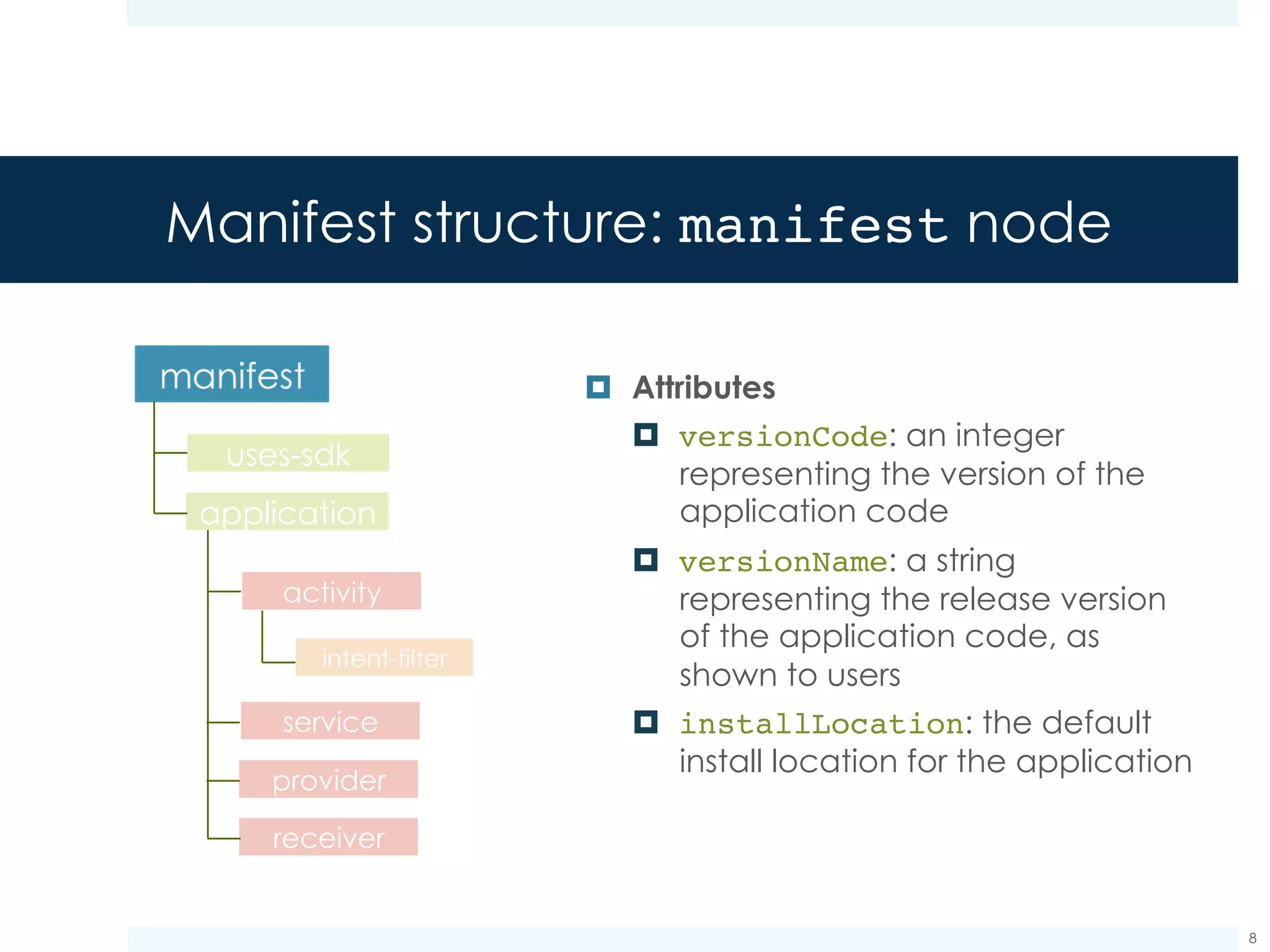 Manifest structure: manifest node

manifest

uses-sdk

application

activity

intent-filter

service

provider

receiver

Attributes

versionCode: an integer representing the version of the application code

versionName: a string representing the release version of the application code, as shown to users

installLocation: the default install location for the application

8